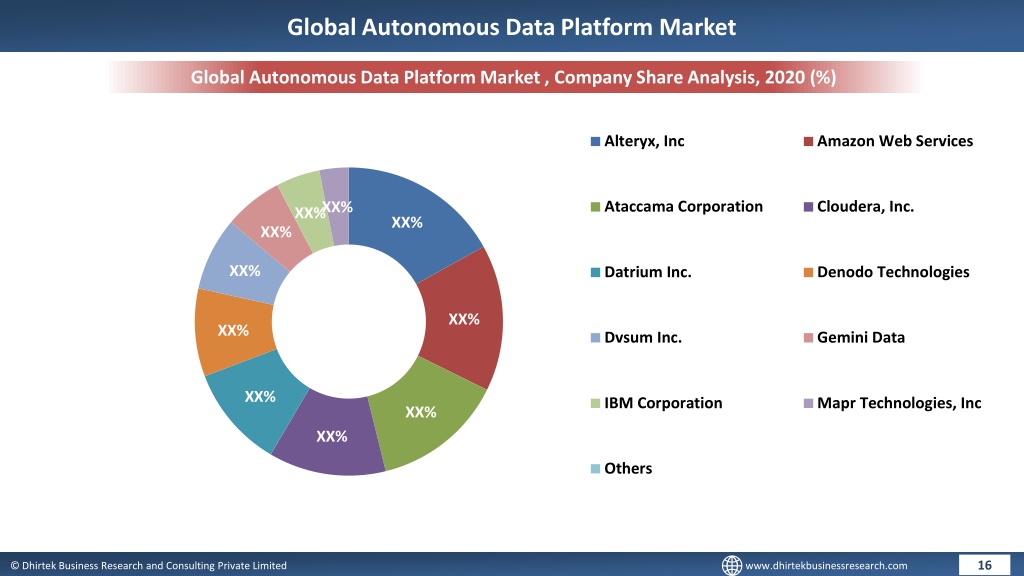 Global Autonomous Data Platform Market

Global Autonomous Data Platform Market , Company Share Analysis, 2020 (%)

XX%
XX%
XX%
XX%
XX%
XX%
XX%
XX%
XX%
XX%

Alteryx, Inc
Amazon Web Services
Ataccama Corporation
Cloudera, Inc.
Datrium Inc.
Denodo Technologies
Dvsum Inc.
Gemini Data
IBM Corporation
Mapr Technologies, Inc
Others

© Dhirtek Business Research and Consulting Private Limited
www.dhirtekbusinessresearch.com
16